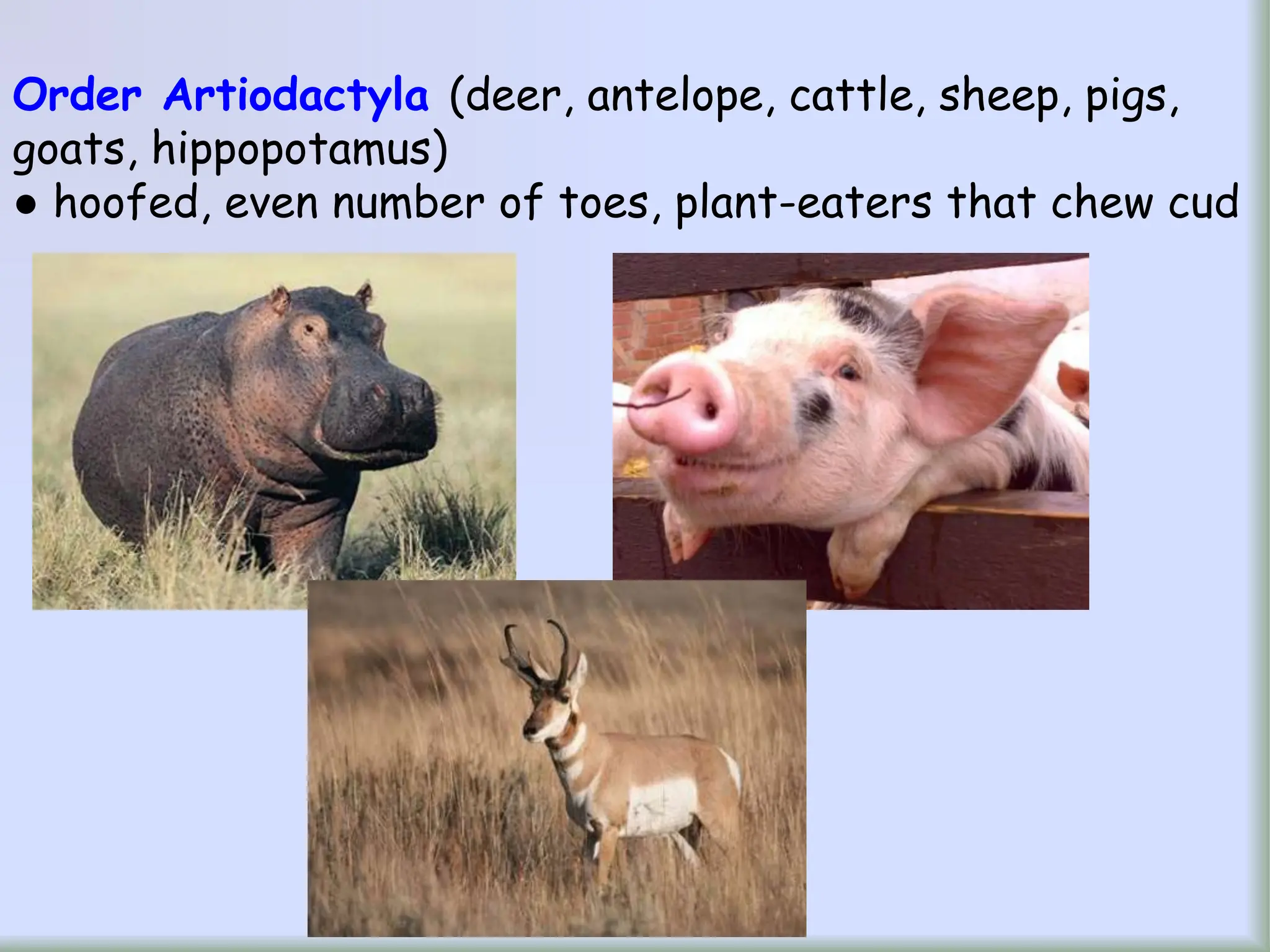 Order Artiodactyla (deer, antelope, cattle, sheep, pigs, goats, hippopotamus)

● hoofed, even number of toes, plant-eaters that chew cud